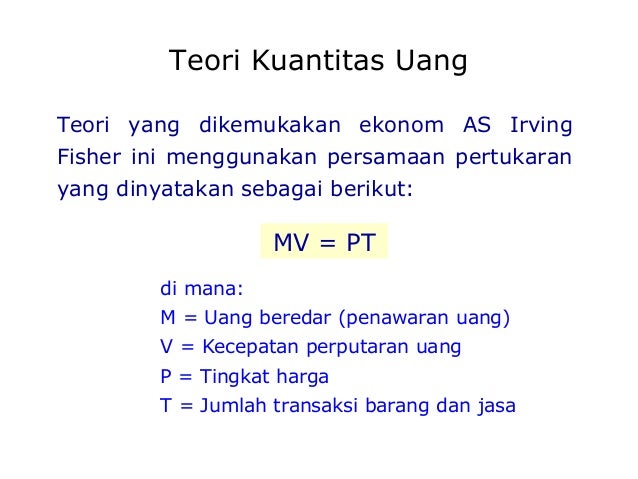 Teori Kuantitas Uang

Teori yang dikemukakan ekonom AS Irving Fisher ini menggunakan persamaan pertukaran yang dinyatakan sebagai berikut:

$MV = PT$

di mana:
M = Uang beredar (penawaran uang)
V = Kecepatan perputaran uang
P = Tingkat harga
T = Jumlah transaksi barang dan jasa